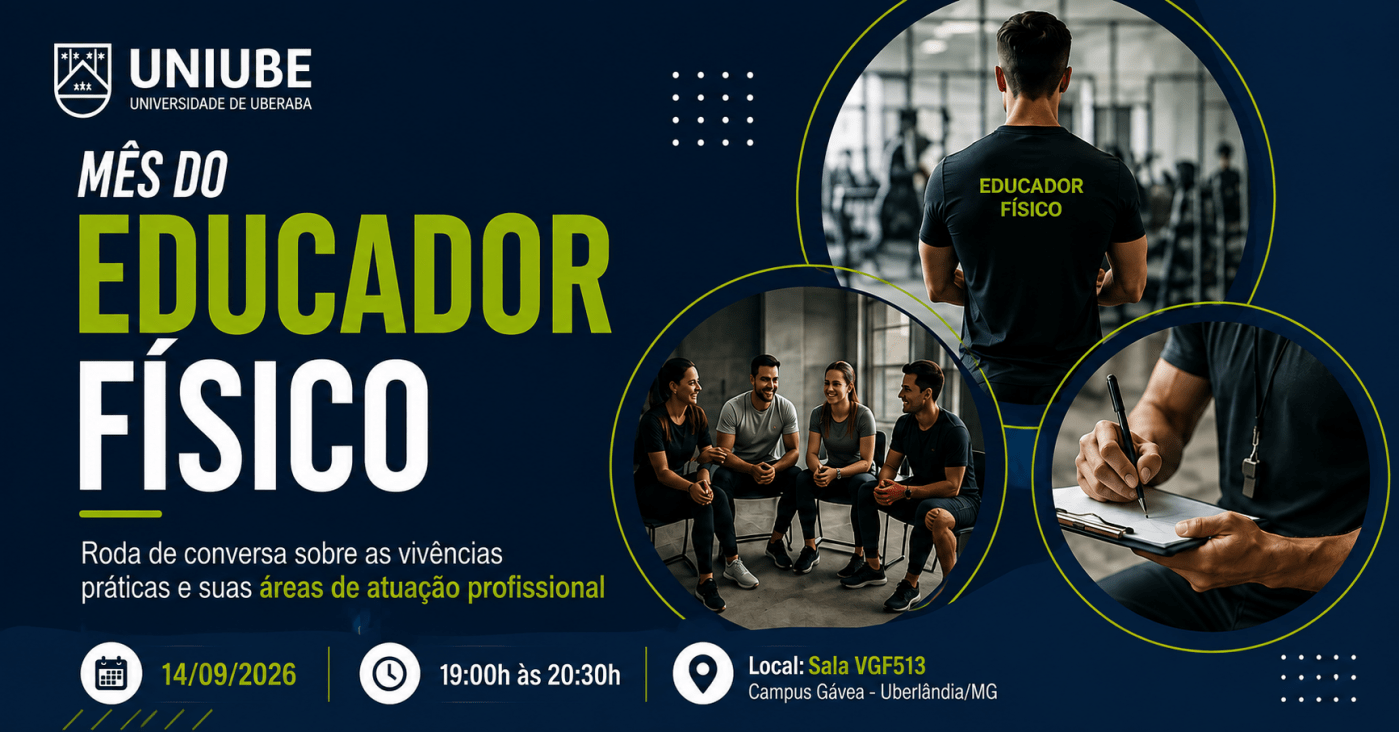 UNIUBE
UNIVERSIDADE DE UBERABA

MÊS DO
EDUCADOR
FÍSICO

Roda de conversa sobre as vivências práticas e suas áreas de atuação profissional

EDUCADOR
FÍSICO

14/09/2026

19:00h às 20:30h

Local: Sala VGF513
Campus Gávea - Uberlândia/MG